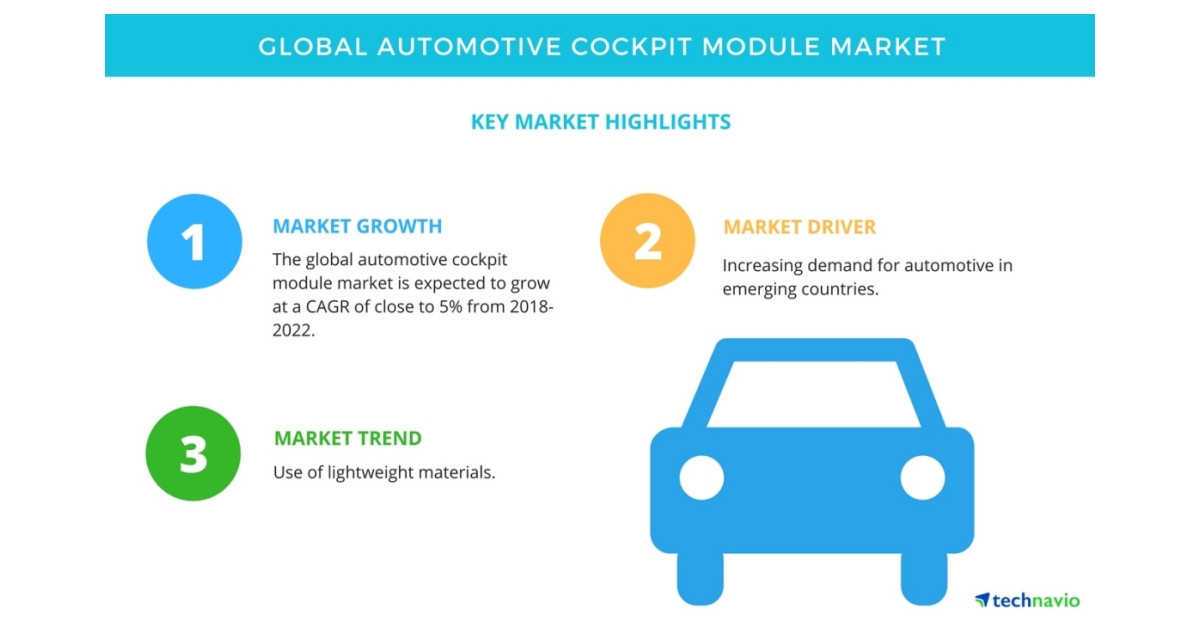 GLOBAL AUTOMOTIVE COCKPIT MODULE MARKET

KEY MARKET HIGHLIGHTS

1

MARKET GROWTH

The global automotive cockpit module market is expected to grow at a CAGR of close to 5% from 2018-2022.

2

MARKET DRIVER

Increasing demand for automotive in emerging countries.

3

MARKET TREND

Use of lightweight materials.

technavio